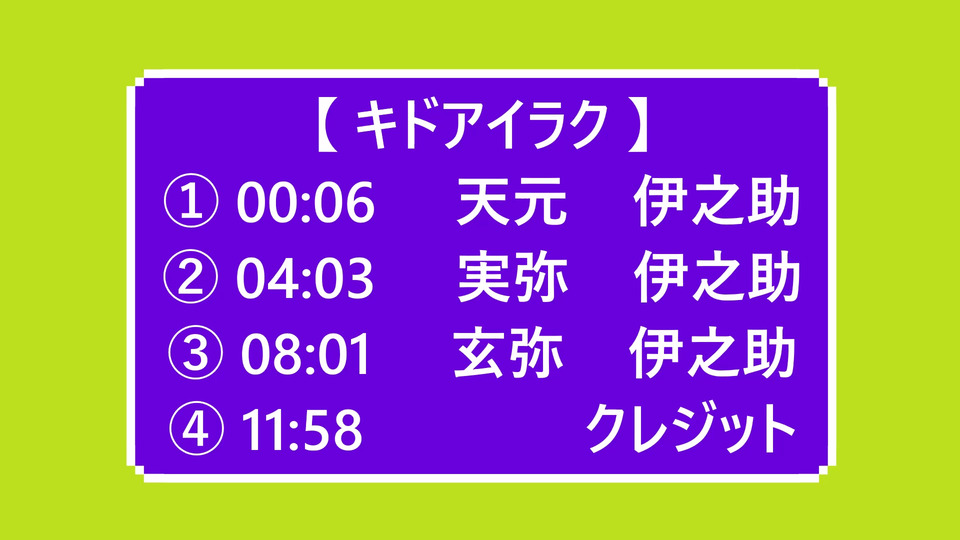 【 キドアイラク 】
① 00:06 天元 伊之助
② 04:03 実弥 伊之助
③ 08:01 玄弥 伊之助
④ 11:58 クレジット